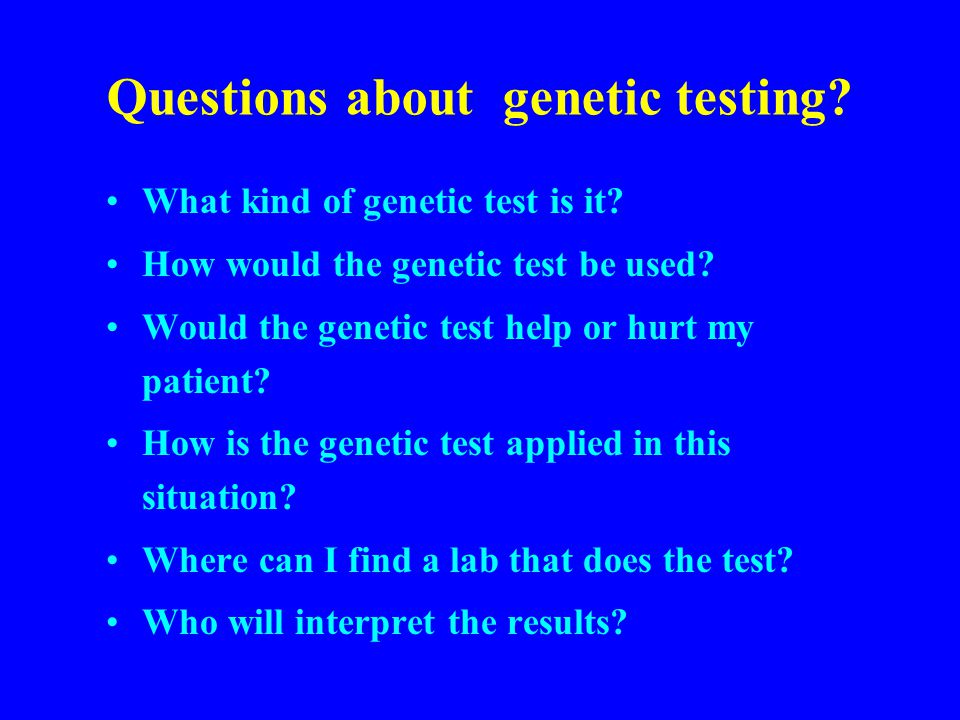 Questions about genetic testing?

• What kind of genetic test is it?
• How would the genetic test be used?
• Would the genetic test help or hurt my patient?
• How is the genetic test applied in this situation?
• Where can I find a lab that does the test?
• Who will interpret the results?